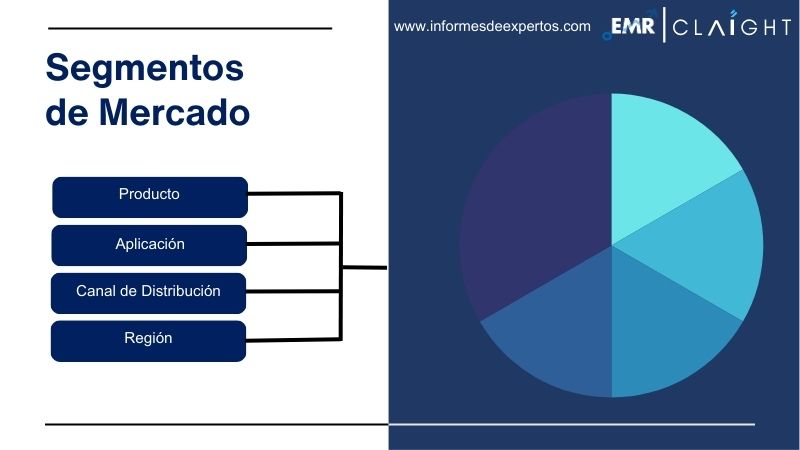 www.informesdeexpertos.com

EMR | CLAIGHT

Segmentos de Mercado

Producto

Aplicación

Canal de Distribución

Región